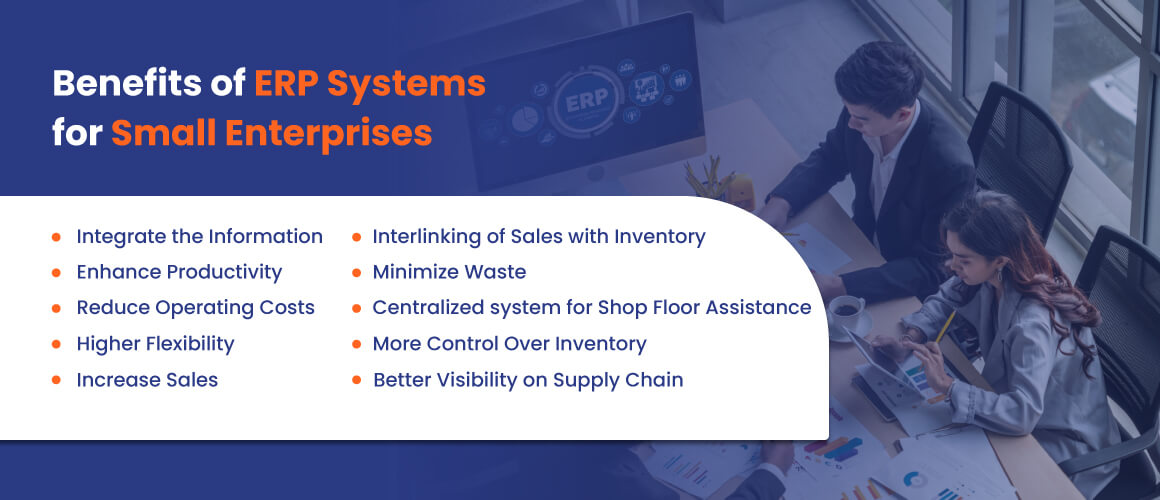 Benefits of ERP Systems for Small Enterprises

ERP

- Integrate the Information
- Enhance Productivity
- Reduce Operating Costs
- Higher Flexibility
- Increase Sales

- Interlinking of Sales with Inventory
- Minimize Waste
- Centralized system for Shop Floor Assistance
- More Control Over Inventory
- Better Visibility on Supply Chain